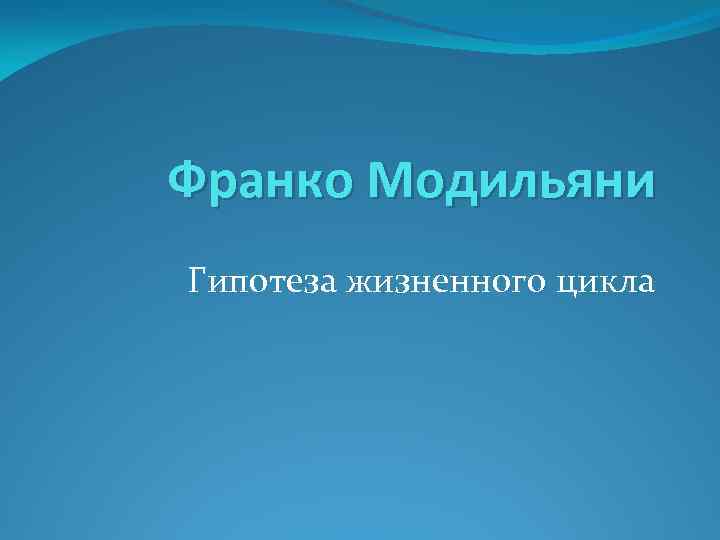 Франко Модильяни

Гипотеза жизненного цикла